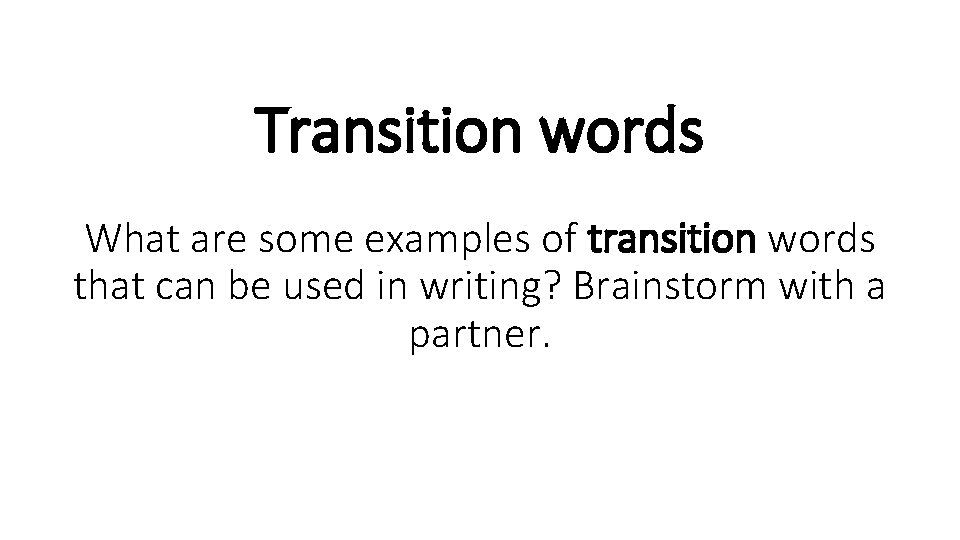 Transition words

What are some examples of transition words that can be used in writing? Brainstorm with a partner.